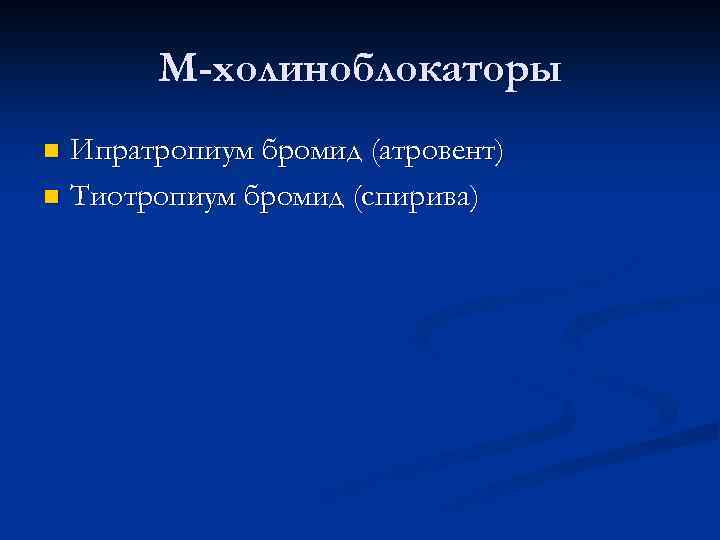 М-холиноблокаторы

Ипратропиум бромид (атровент)

Тиотропиум бромид (спирива)